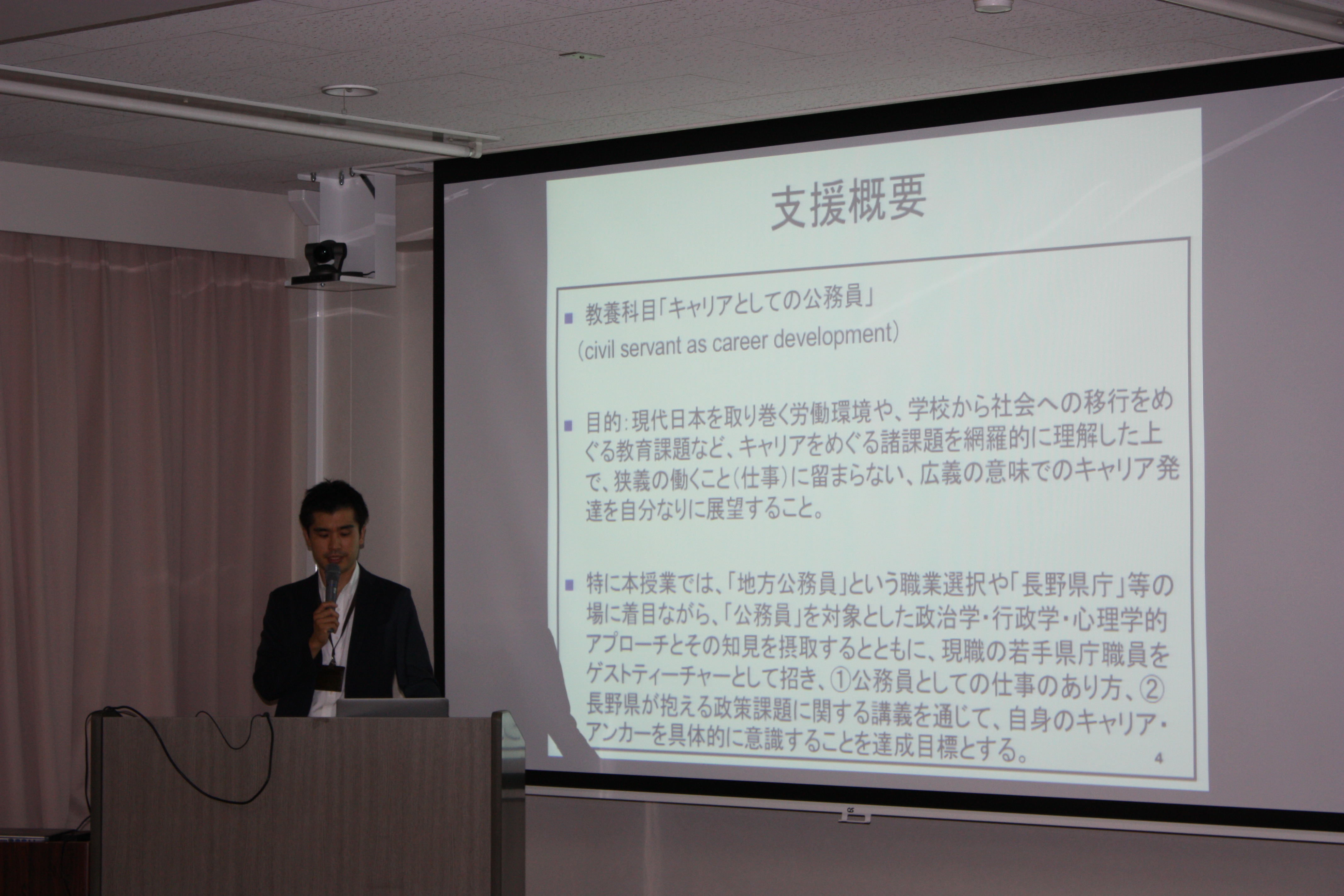 支援概要

■ 教養科目「キャリアとしての公務員」
（civil servant as career development）

■ 目的：現代日本を取り巻く労働環境や、学校から社会への移行をめぐる教育課題など、キャリアをめぐる諸課題を網羅的に理解した上で、狭義の働くこと（仕事）に留まらない、広義の意味でのキャリア発達を自分なりに展望すること。

■ 特に本授業では、「地方公務員」という職業選択や「長野県庁」等の場に着目ながら、「公務員」を対象とした政治学・行政学・心理学的アプローチとその知見を摂取するとともに、現職の若手県庁職員をゲストティーチャーとして招き、①公務員としての仕事のあり方、②長野県が抱える政策課題に関する講義を通じて、自身のキャリア・アンカーを具体的に意識することを達成目標とする。

4